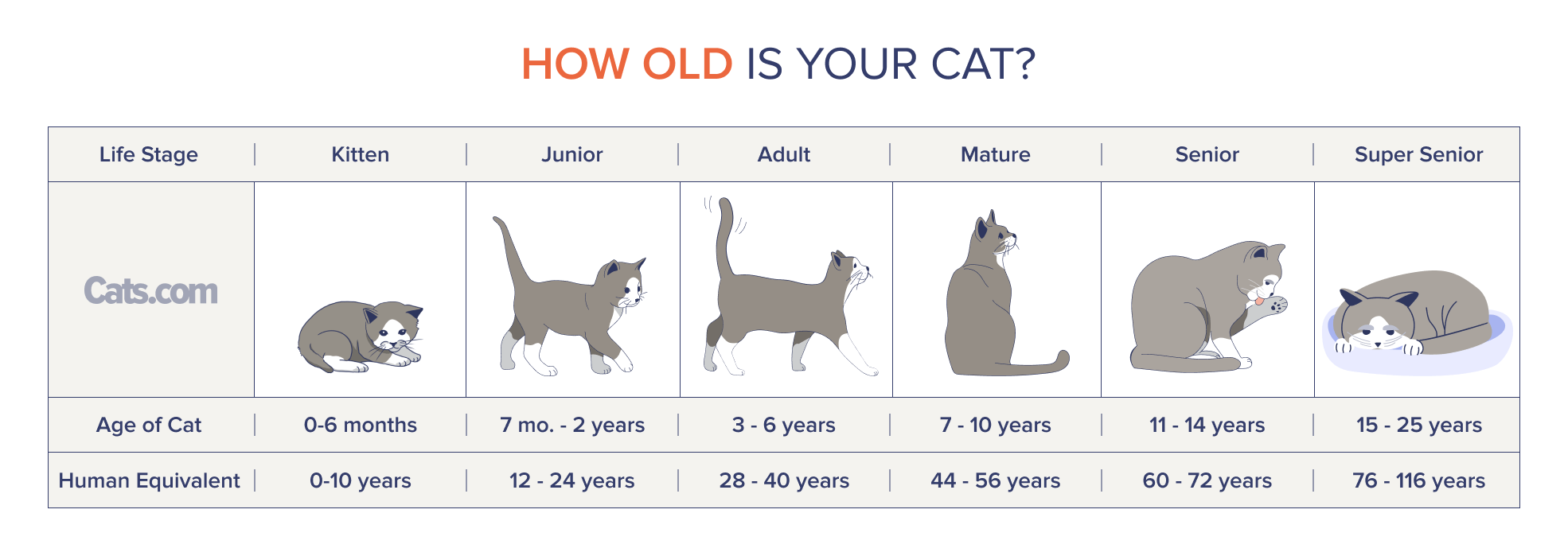 HOW OLD IS YOUR CAT?

| Life Stage | Kitten | Junior | Adult | Mature | Senior | Super Senior |
|---|---|---|---|---|---|---|
| Cats.com | | | | | | |
| Age of Cat | 0-6 months | 7 mo. - 2 years | 3 - 6 years | 7 - 10 years | 11 - 14 years | 15 - 25 years |
| Human Equivalent | 0-10 years | 12 - 24 years | 28 - 40 years | 44 - 56 years | 60 - 72 years | 76 - 116 years |